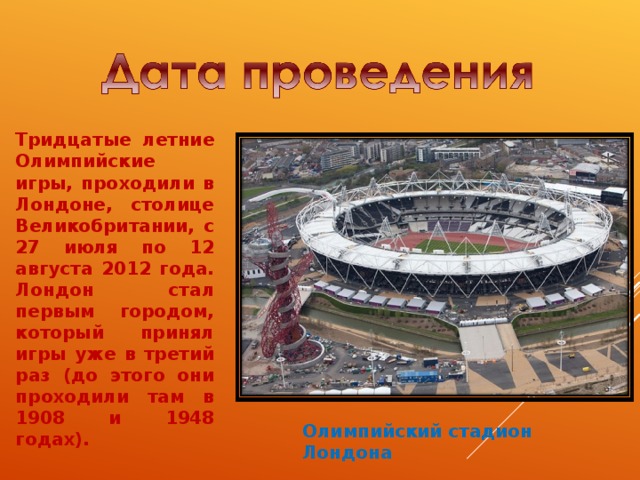 Дата проведения

Тридцатые летние Олимпийские игры, проходили в Лондоне, столице Великобритании, с 27 июля по 12 августа 2012 года. Лондон стал первым городом, который принял игры уже в третий раз (до этого они проходили там в 1908 и 1948 годах).

Олимпийский стадион Лондона